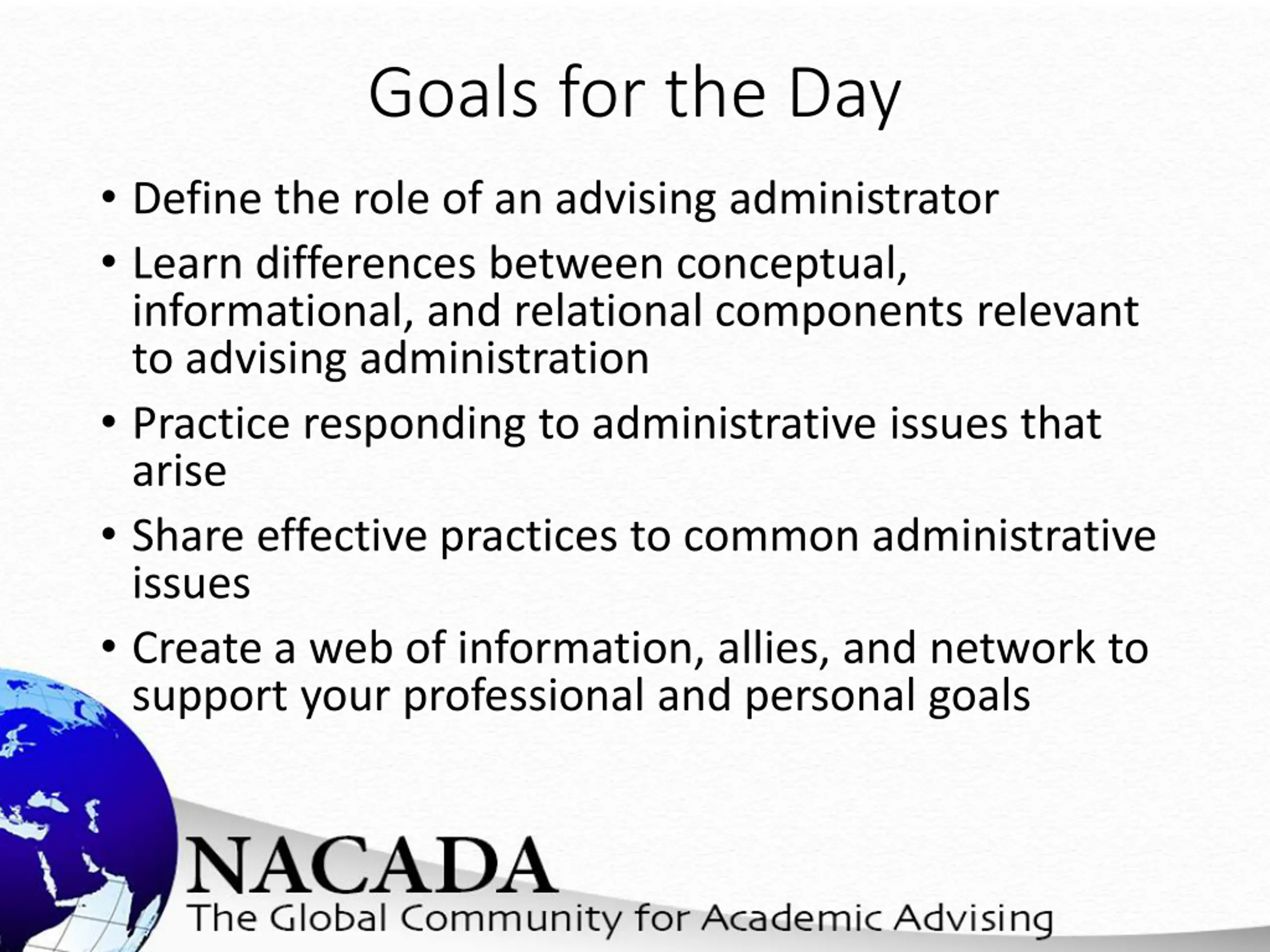 Goals for the Day

• Define the role of an advising administrator
• Learn differences between conceptual, informational, and relational components relevant to advising administration
• Practice responding to administrative issues that arise
• Share effective practices to common administrative issues
• Create a web of information, allies, and network to support your professional and personal goals

NACADA
The Global Community for Academic Advising